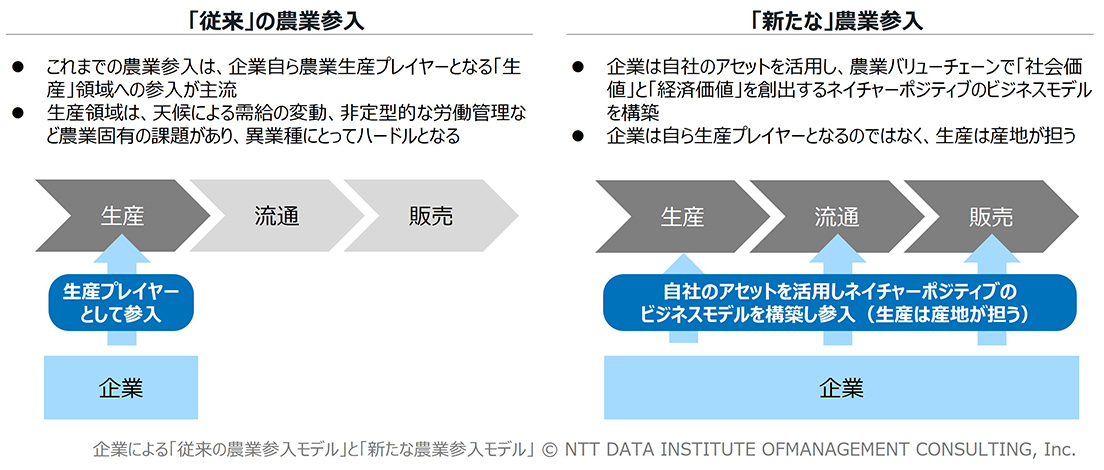 「従来」の農業参入

● これまでの農業参入は、企業自ら農業生産プレイヤーとなる「生産」領域への参入が主流
● 生産領域は、天候による需給の変動、非定型的な労働管理など農業固有の課題があり、異業種にとってハードルとなる

生産
流通
販売

生産プレイヤーとして参入

企業

「新たな」農業参入

● 企業は自社のアセットを活用し、農業バリューチェーンで「社会価値」と「経済価値」を創出するネイチャーポジティブのビジネスモデルを構築
● 企業は自ら生産プレイヤーとなるのではなく、生産は産地が担う

生産
流通
販売

自社のアセットを活用しネイチャーポジティブのビジネスモデルを構築し参入（生産は産地が担う）

企業

企業による「従来の農業参入モデル」と「新たな農業参入モデル」 © NTT DATA INSTITUTE OFMANAGEMENT CONSULTING, Inc.